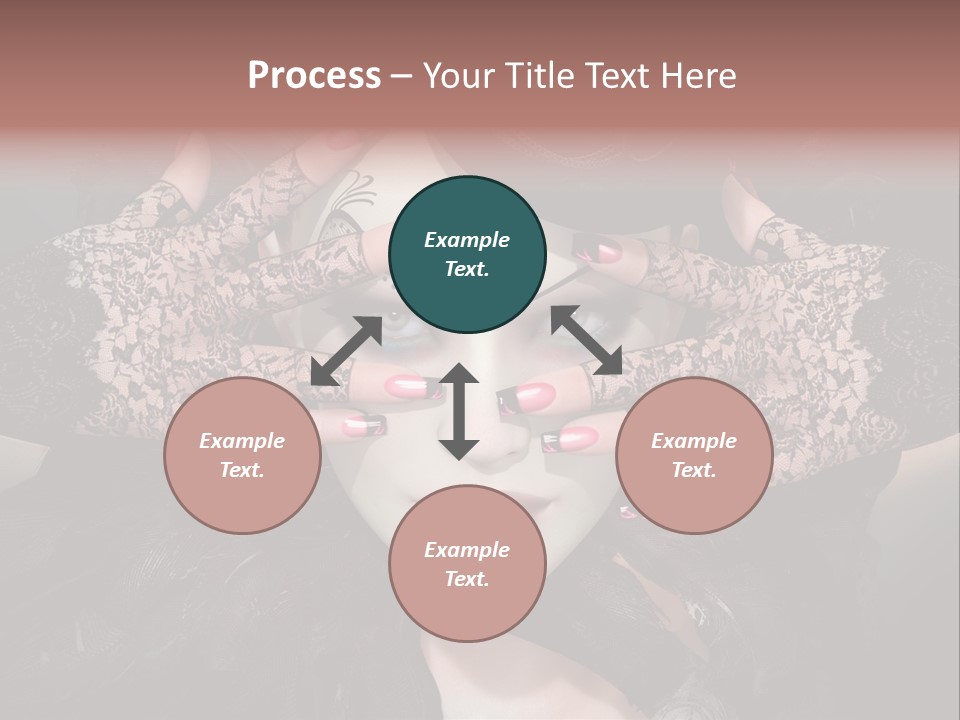 Process – Your Title Text Here

Example Text.

Example Text.

Example Text.

Example Text.